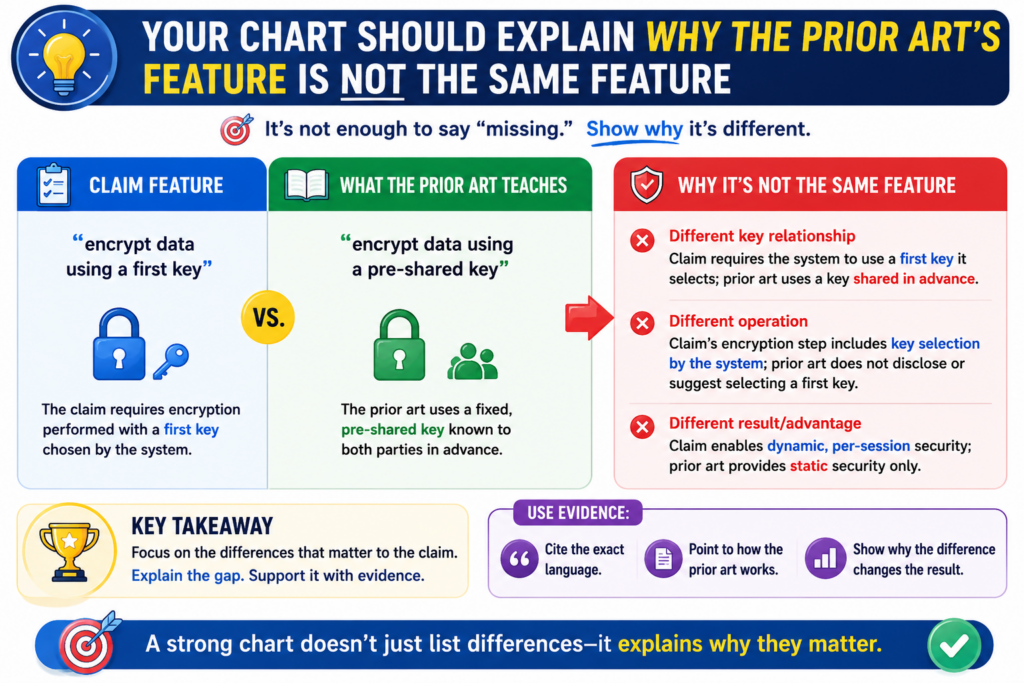 YOUR CHART SHOULD EXPLAIN WHY THE PRIOR ART'S FEATURE IS NOT THE SAME FEATURE

It's not enough to say "missing." Show why it's different.

CLAIM FEATURE

"encrypt data using a first key"

The claim requires encryption performed with a first key chosen by the system.

VS.

WHAT THE PRIOR ART TEACHES

"encrypt data using a pre-shared key"

The prior art uses a fixed, pre-shared key known to both parties in advance.

WHY IT'S NOT THE SAME FEATURE

Different key relationship
Claim requires the system to use a first key it selects; prior art uses a key shared in advance.

Different operation
Claim's encryption step includes key selection by the system; prior art does not disclose or suggest selecting a first key.

Different result/advantage
Claim enables dynamic, per-session security; prior art provides static security only.

KEY TAKEAWAY
Focus on the differences that matter to the claim. Explain the gap. Support it with evidence.

USE EVIDENCE:
Cite the exact language.
Point to how the prior art works.
Show why the difference changes the result.

A strong chart doesn't just list differences—it explains why they matter.